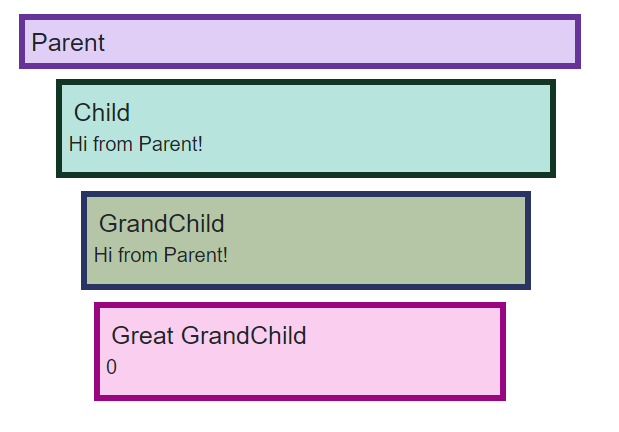 Parent

Child
Hi from Parent!

GrandChild
Hi from Parent!

Great GrandChild
0